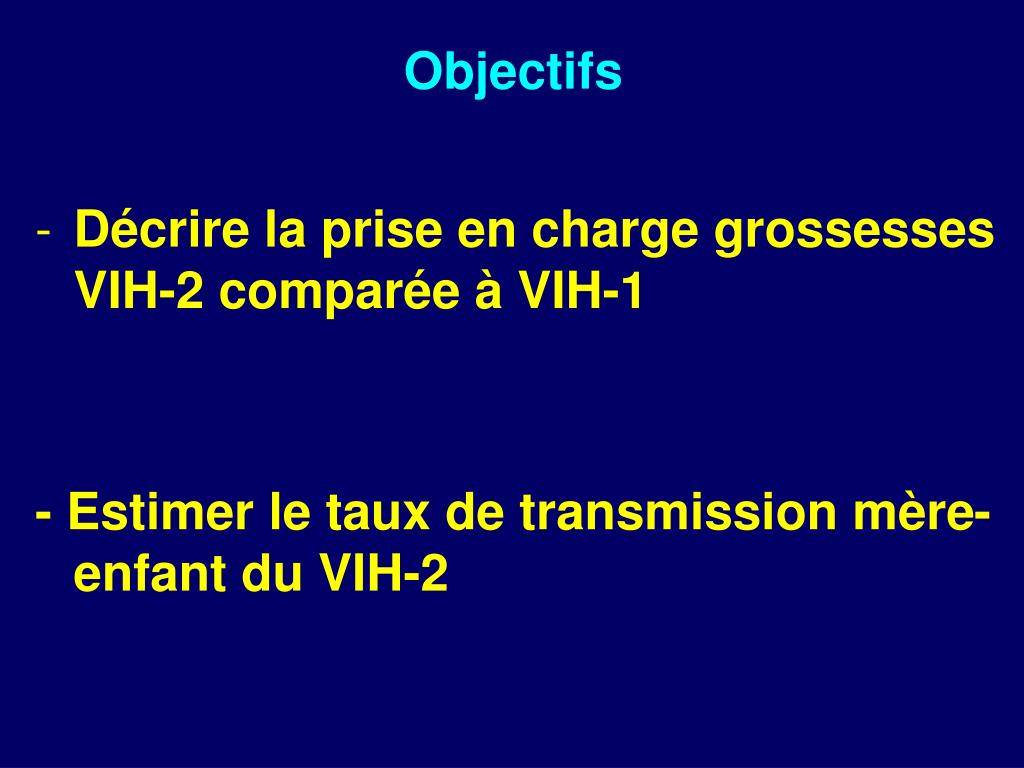 Objectifs

- Décrire la prise en charge grossesses VIH-2 comparée à VIH-1

- Estimer le taux de transmission mère-enfant du VIH-2